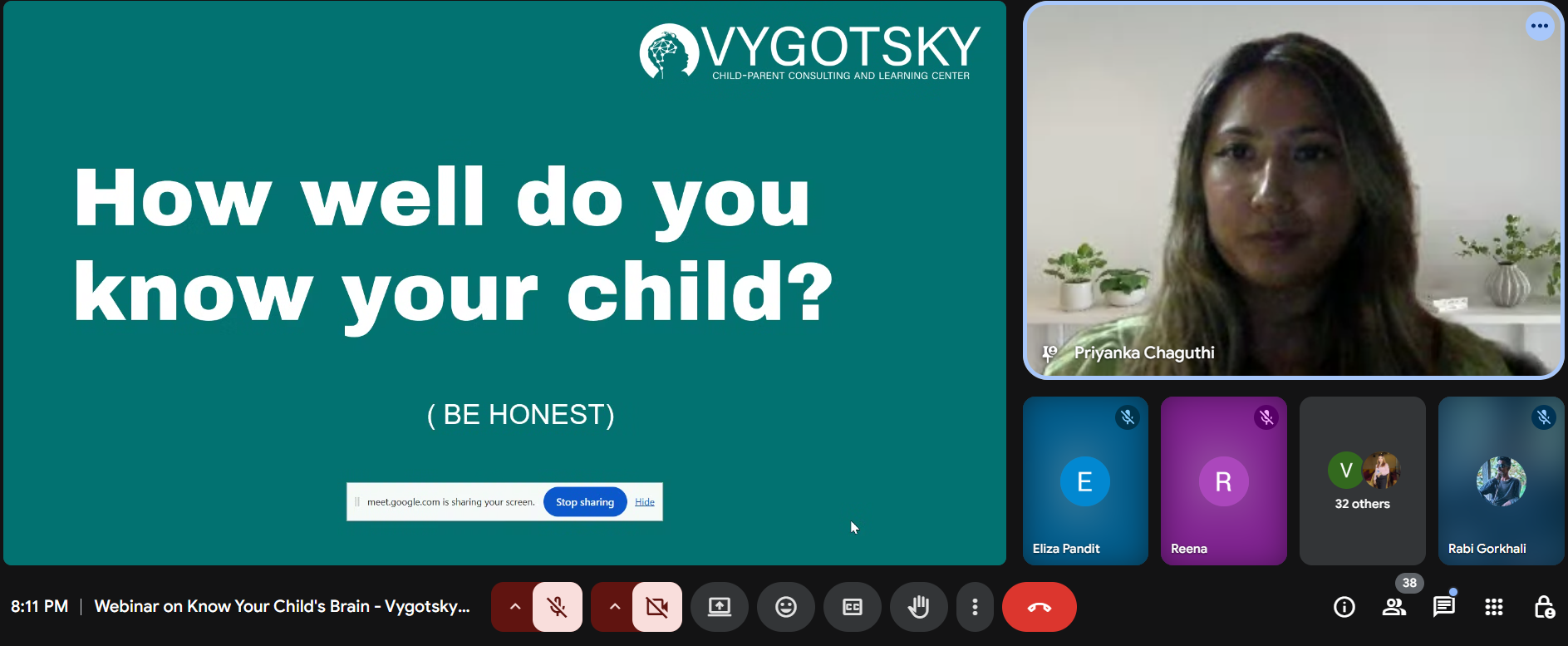 VYGOTSKY
CHILD-PARENT CONSULTING AND LEARNING CENTER

How well do you know your child?

( BE HONEST)

meet.google.com is sharing your screen. Stop sharing Hide

Priyanka Chaguthi

E
Eliza Pandit

R
Reena

V
32 others

Rabi Gorkhali

8:11 PM | Webinar on Know Your Child's Brain - Vygotsky...

38